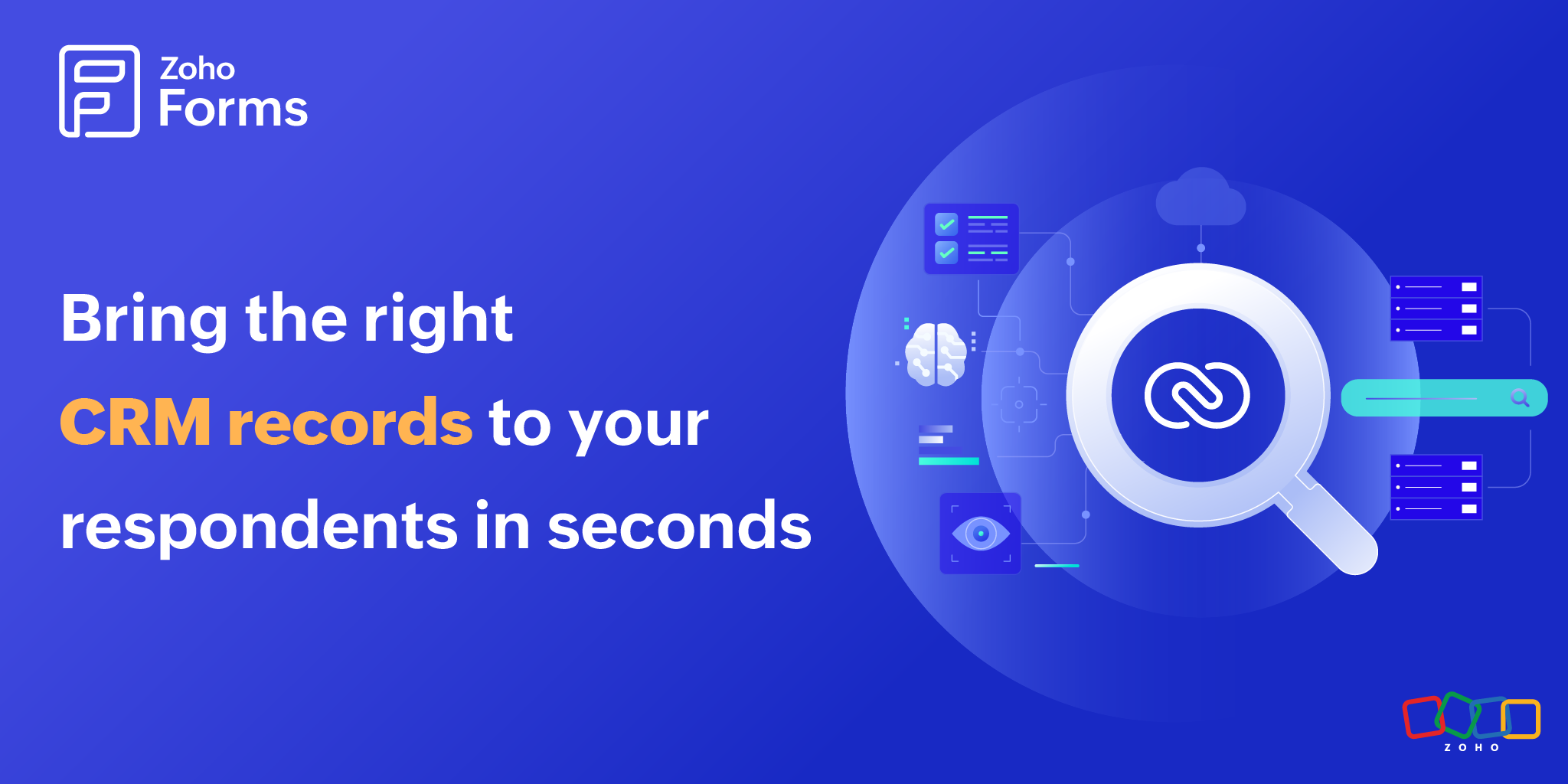 Zoho Forms

Bring the right CRM records to your respondents in seconds

ZOHO